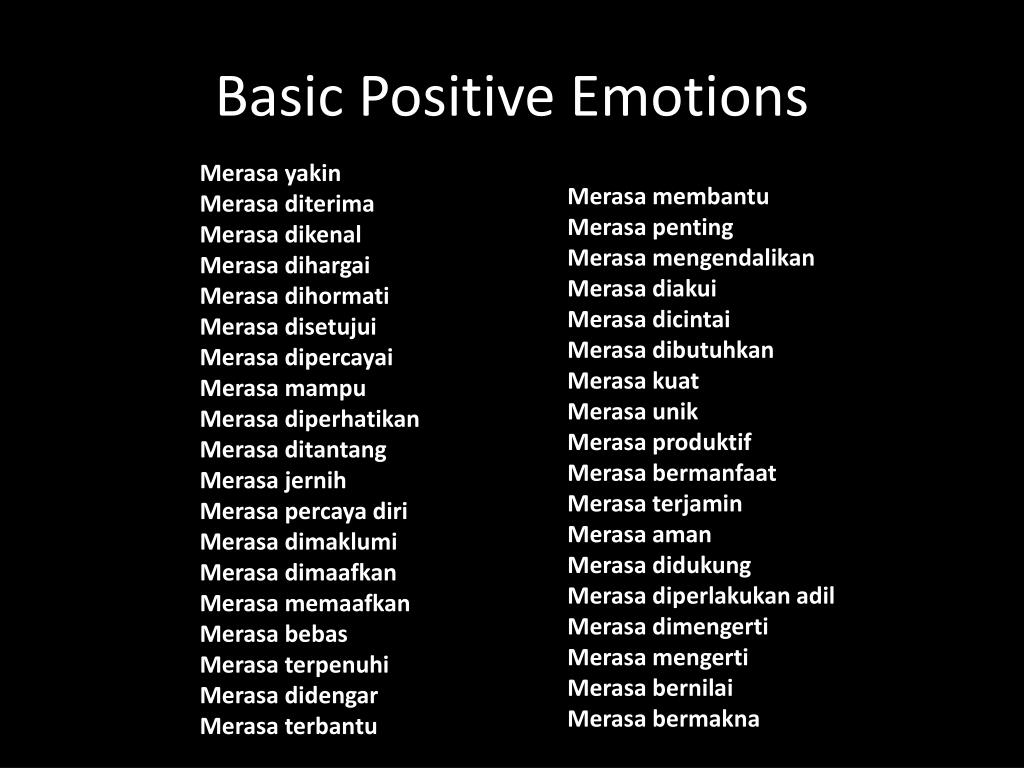 Basic Positive Emotions

Merasa yakin
Merasa diterima
Merasa dikenal
Merasa dihargai
Merasa dihormati
Merasa disetujui
Merasa dipercayai
Merasa mampu
Merasa diperhatikan
Merasa ditantang
Merasa jernih
Merasa percaya diri
Merasa dimaklumi
Merasa dimaafkan
Merasa memaafkan
Merasa bebas
Merasa terpenuhi
Merasa didengar
Merasa terbantu

Merasa membantu
Merasa penting
Merasa mengendalikan
Merasa diakui
Merasa dicintai
Merasa dibutuhkan
Merasa kuat
Merasa unik
Merasa produktif
Merasa bermanfaat
Merasa terjamin
Merasa aman
Merasa didukung
Merasa diperlakukan adil
Merasa dimengerti
Merasa mengerti
Merasa bernilai
Merasa bermakna